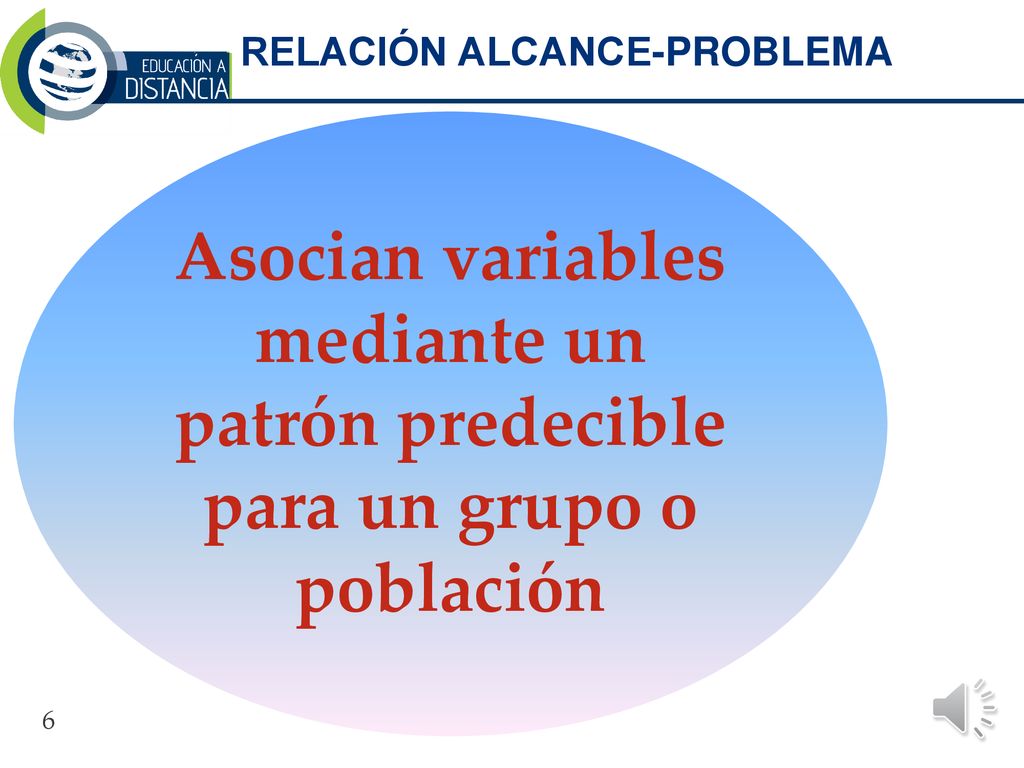 EDUCACIÓN A DISTANCIA

RELACIÓN ALCANCE-PROBLEMA

Asocian variables mediante un patrón predecible para un grupo o población

6